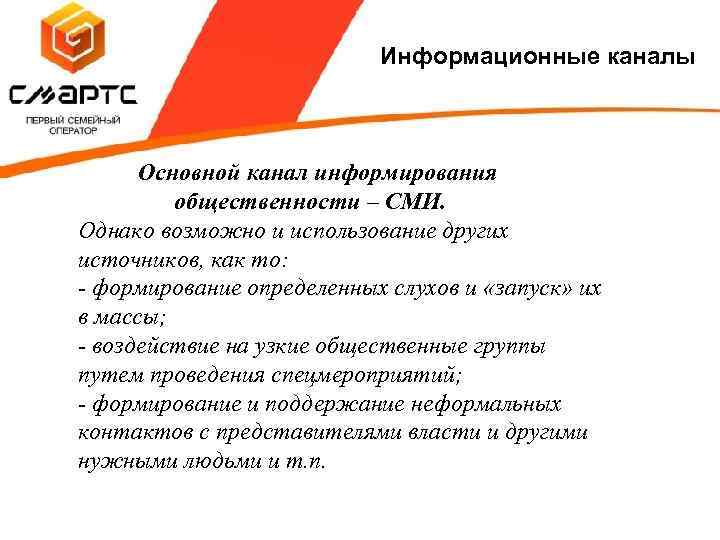 СМАРТС
ПЕРВЫЙ СЕМЕЙНЫЙ ОПЕРАТОР

Информационные каналы

Основной канал информирования общественности – СМИ.

Однако возможно и использование других источников, как то:
- формирование определенных слухов и «запуск» их в массы;
- воздействие на узкие общественные группы путем проведения спецмероприятий;
- формирование и поддержание неформальных контактов с представителями власти и другими нужными людьми и т.п.